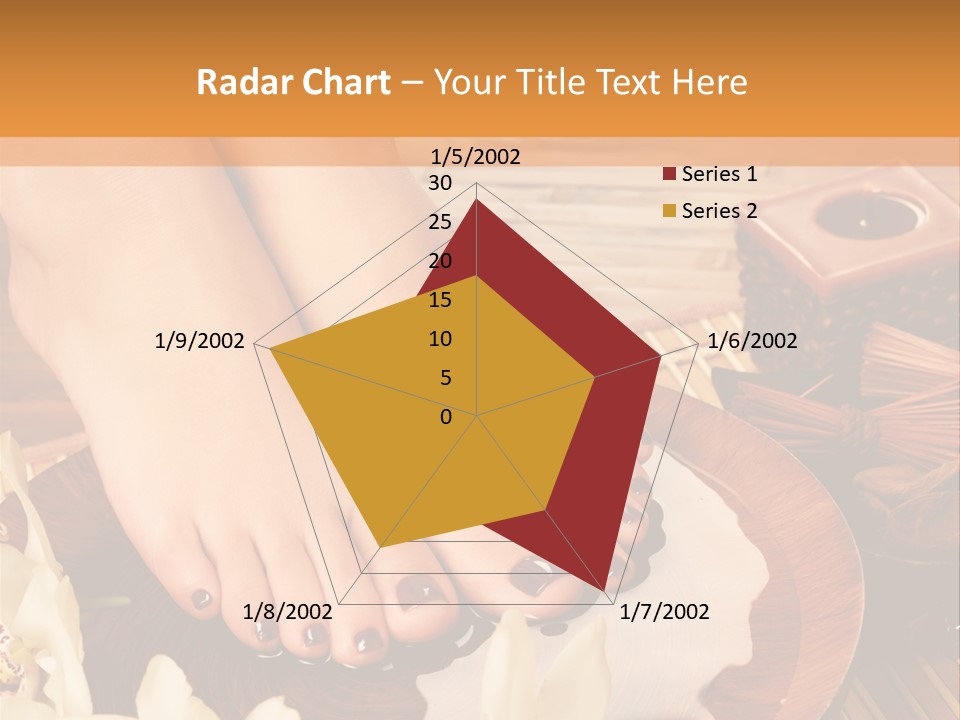 Radar Chart – Your Title Text Here

1/5/2002
30
25
20
15
10
5
0
1/6/2002
1/7/2002
1/8/2002
1/9/2002

Series 1
Series 2